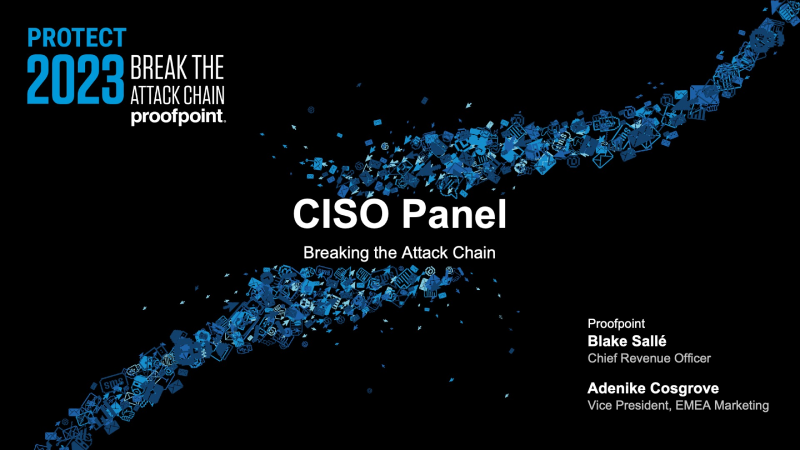 PROTECT
2023 BREAK THE ATTACK CHAIN
proofpoint.

CISO Panel

Breaking the Attack Chain

Proofpoint
Blake Sallé
Chief Revenue Officer

Adenike Cosgrove
Vice President, EMEA Marketing